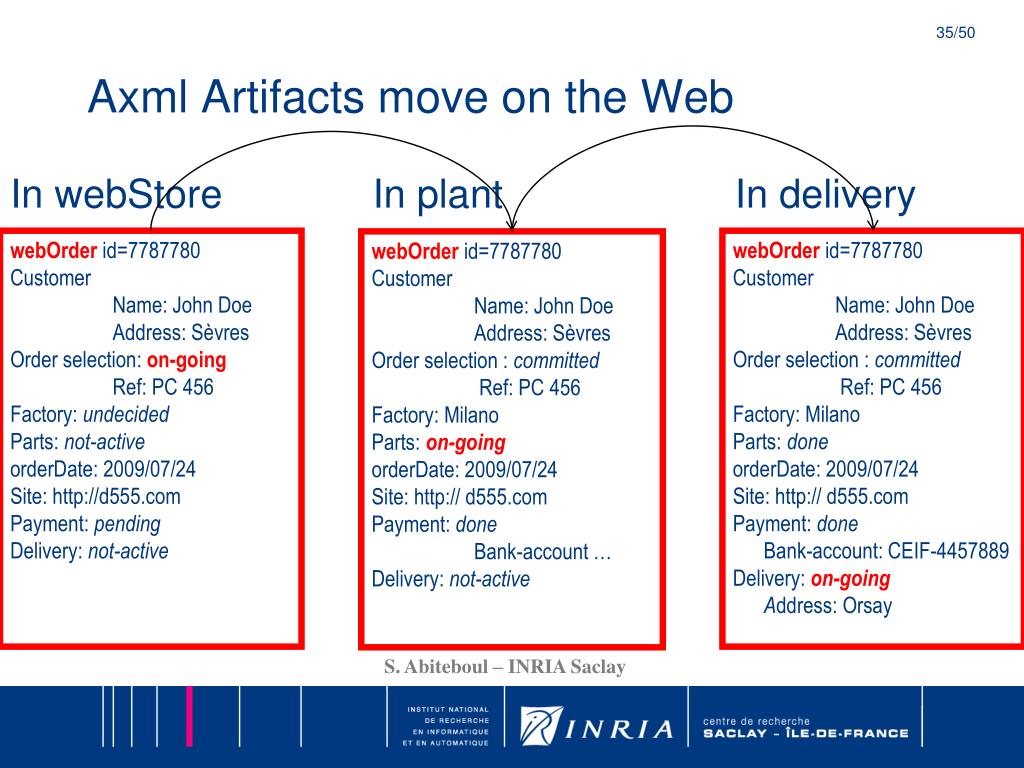 35/50

Axml Artifacts move on the Web

In webStore

webOrder id=7787780
Customer
Name: John Doe
Address: Sèvres
Order selection: on-going
Ref: PC 456
Factory: undecided
Parts: not-active
orderDate: 2009/07/24
Site: http://d555.com
Payment: pending
Delivery: not-active

In plant

webOrder id=7787780
Customer
Name: John Doe
Address: Sèvres
Order selection : committed
Ref: PC 456
Factory: Milano
Parts: on-going
orderDate: 2009/07/24
Site: http:// d555.com
Payment: done
Bank-account …
Delivery: not-active

In delivery

webOrder id=7787780
Customer
Name: John Doe
Address: Sèvres
Order selection : committed
Ref: PC 456
Factory: Milano
Parts: done
orderDate: 2009/07/24
Site: http:// d555.com
Payment: done
Bank-account: CEIF-4457889
Delivery: on-going
Address: Orsay

S. Abiteboul – INRIA Saclay

INSTITUT NATIONAL DE RECHERCHE EN INFORMATIQUE ET EN AUTOMATIQUE

INRIA

centre de recherche SACLAY - ÎLE-DE-FRANCE